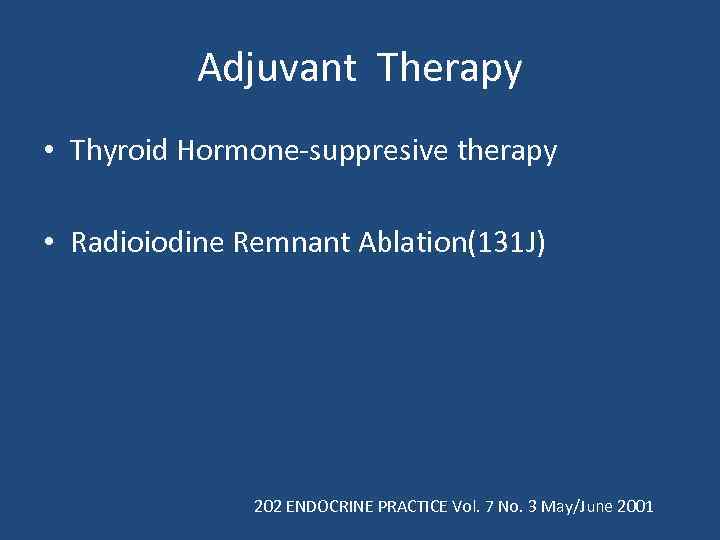 Adjuvant Therapy

• Thyroid Hormone-suppresive therapy

• Radioiodine Remnant Ablation(131J)

202 ENDOCRINE PRACTICE Vol. 7 No. 3 May/June 2001